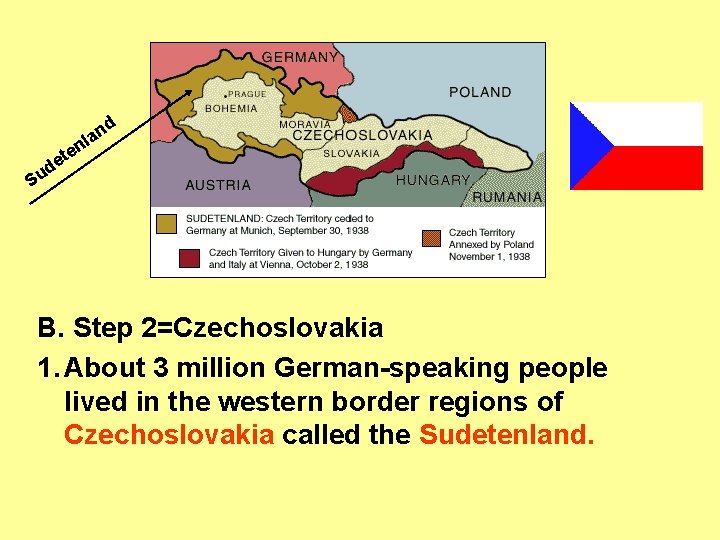 Sudetenland

GERMANY
POLAND
PRAGUE
BOHEMIA
MORAVIA
CZECHOSLOVAKIA
SLOVAKIA
AUSTRIA
HUNGARY
RUMANIA

SUDETENLAND: Czech Territory ceded to Germany at Munich, September 30, 1938

Czech Territory Given to Hungary by Germany and Italy at Vienna, October 2, 1938

Czech Territory Annexed by Poland November 1, 1938

B. Step 2=Czechoslovakia

1. About 3 million German-speaking people lived in the western border regions of Czechoslovakia called the Sudetenland.